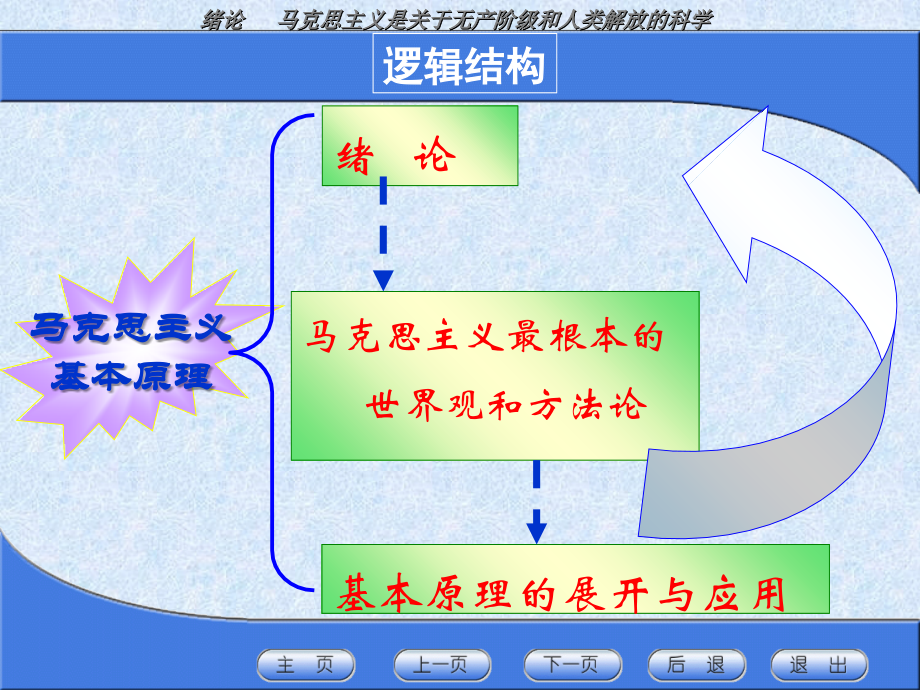 绪论　　马克思主义是关于无产阶级和人类解放的科学

逻辑结构

马克思主义基本原理

绪　论

马克思主义最根本的世界观和方法论

基本原理的展开与应用

主　页

上一页

下一页

后　退

退　出